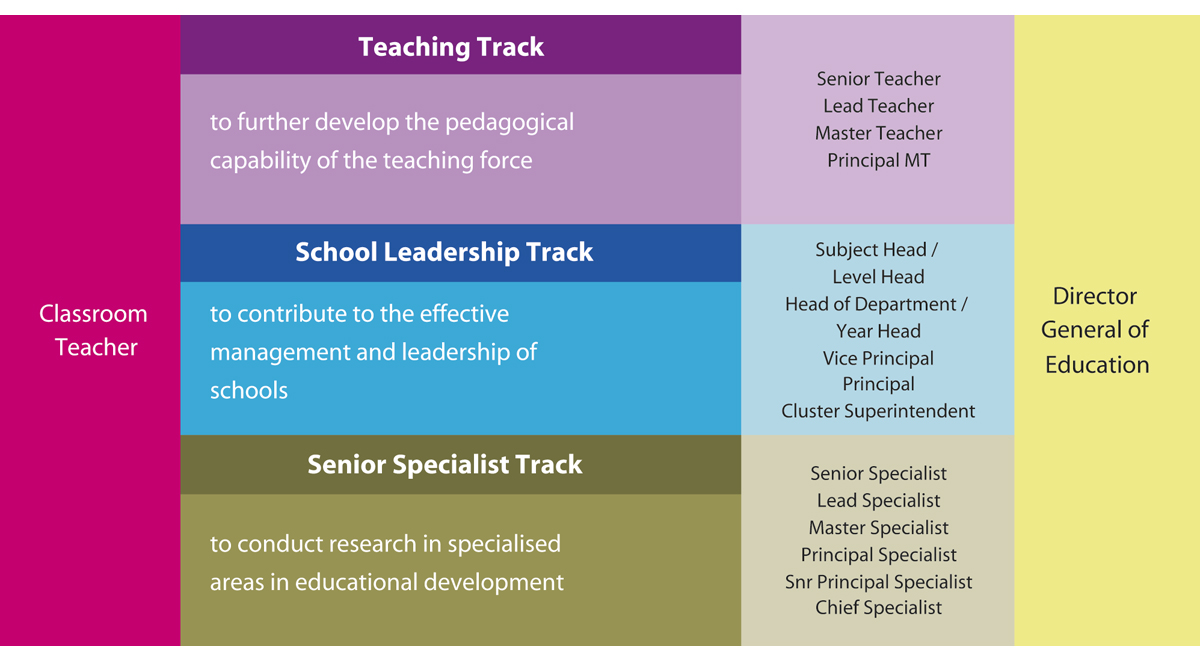 Classroom Teacher

Teaching Track

to further develop the pedagogical capability of the teaching force

Senior Teacher
Lead Teacher
Master Teacher
Principal MT

School Leadership Track

to contribute to the effective management and leadership of schools

Subject Head / Level Head
Head of Department / Year Head
Vice Principal
Principal
Cluster Superintendent

Senior Specialist Track

to conduct research in specialised areas in educational development

Senior Specialist
Lead Specialist
Master Specialist
Principal Specialist
Snr Principal Specialist
Chief Specialist

Director General of Education